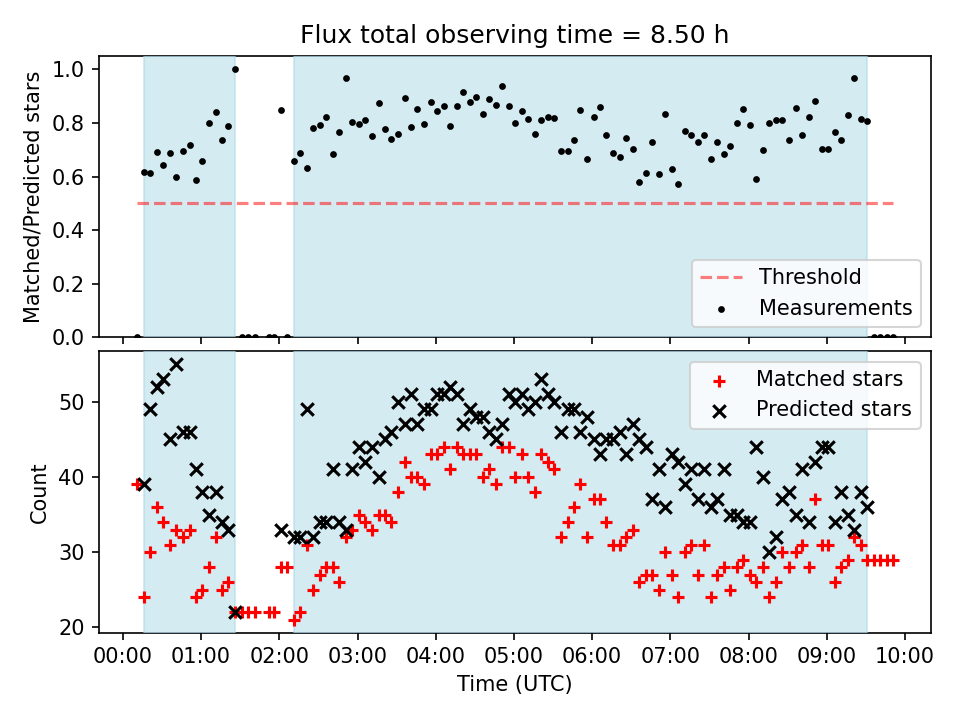 Flux total observing time = 8.50 h

Matched/Predicted stars

1.0
0.8
0.6
0.4
0.2
0.0

Threshold
Measurements

Count

50
40
30
20

Matched stars
Predicted stars

00:00 01:00 02:00 03:00 04:00 05:00 06:00 07:00 08:00 09:00 10:00

Time (UTC)